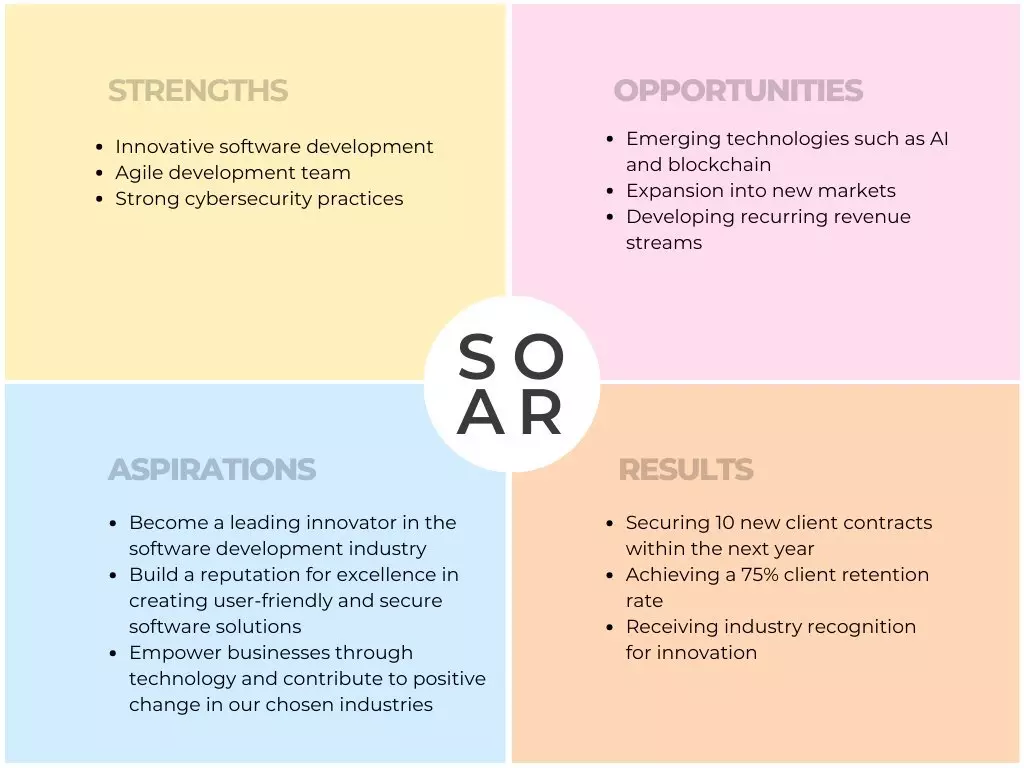 STRENGTHS

- Innovative software development
- Agile development team
- Strong cybersecurity practices

OPPORTUNITIES

- Emerging technologies such as AI and blockchain
- Expansion into new markets
- Developing recurring revenue streams

S O
A R

ASPIRATIONS

- Become a leading innovator in the software development industry
- Build a reputation for excellence in creating user-friendly and secure software solutions
- Empower businesses through technology and contribute to positive change in our chosen industries

RESULTS

- Securing 10 new client contracts within the next year
- Achieving a 75% client retention rate
- Receiving industry recognition for innovation